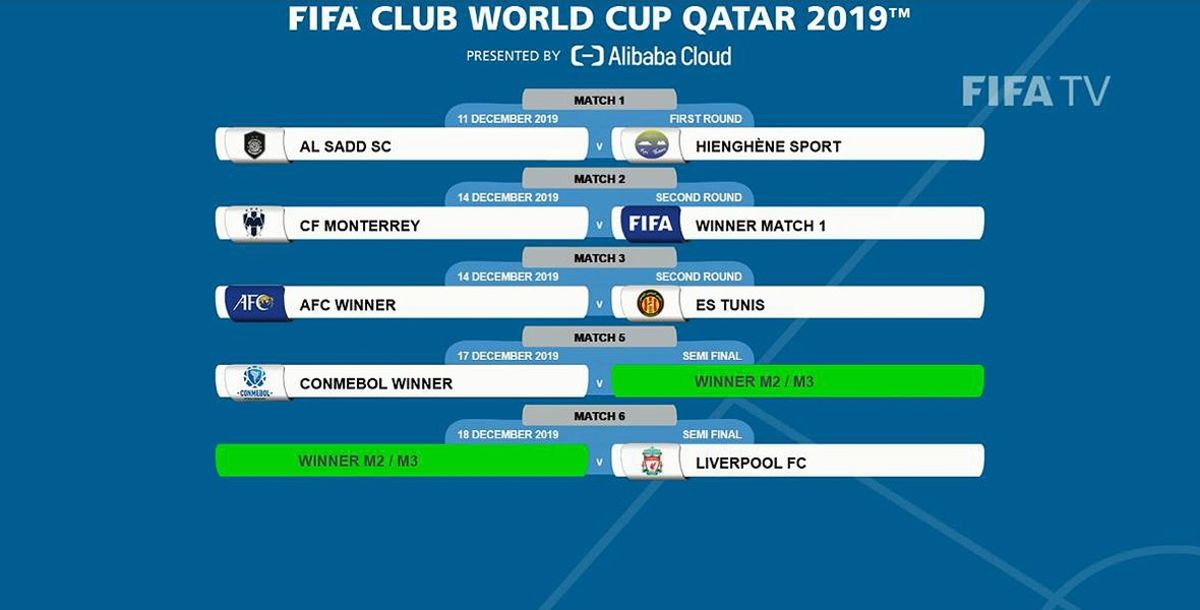 FIFA CLUB WORLD CUP QATAR 2019™
PRESENTED BY Alibaba Cloud

FIFA TV

MATCH 1
11 DECEMBER 2019
FIRST ROUND
AL SADD SC v HIENGHÈNE SPORT

MATCH 2
14 DECEMBER 2019
SECOND ROUND
CF MONTERREY v FIFA WINNER MATCH 1

MATCH 3
14 DECEMBER 2019
SECOND ROUND
AFC AFC WINNER v ES TUNIS

MATCH 5
17 DECEMBER 2019
SEMI FINAL
CONMEBOL CONMEBOL WINNER v WINNER M2 / M3

MATCH 6
18 DECEMBER 2019
SEMI FINAL
WINNER M2 / M3 v LIVERPOOL FC